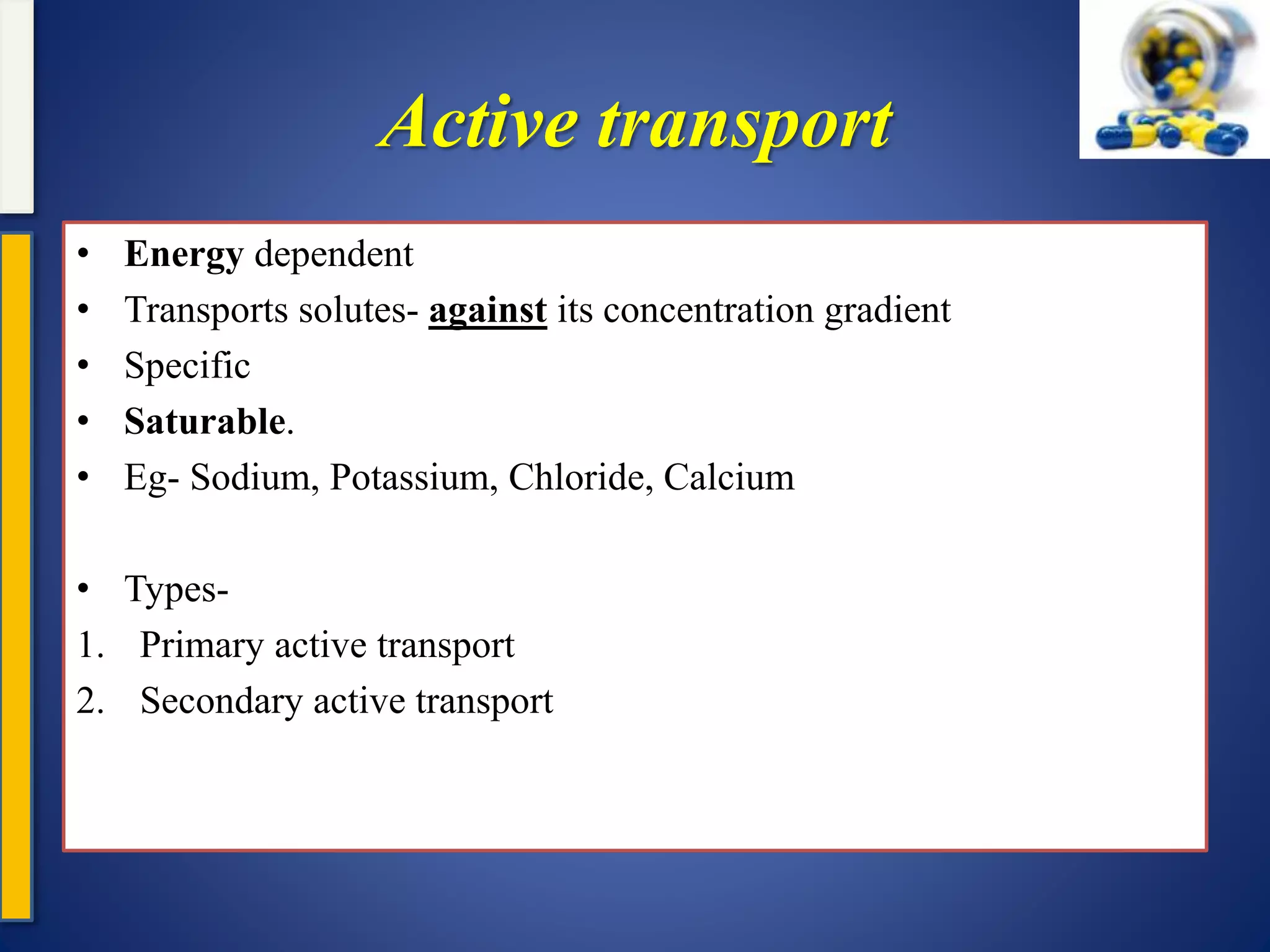 Active transport

• Energy dependent
• Transports solutes- against its concentration gradient
• Specific
• Saturable.
• Eg- Sodium, Potassium, Chloride, Calcium

• Types-
1. Primary active transport
2. Secondary active transport